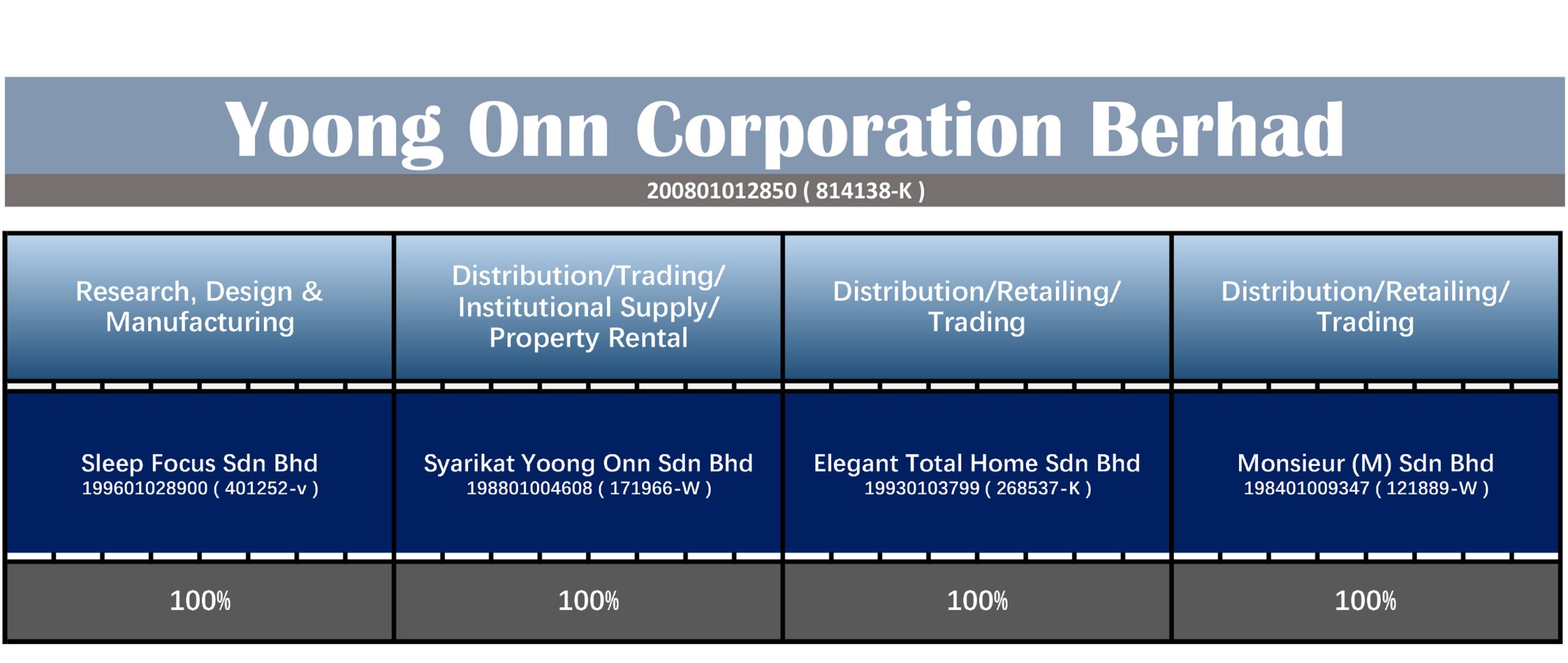 Yoong Onn Corporation Berhad

200801012850 ( 814138-K )

| Research, Design & Manufacturing | Distribution/Trading/ Institutional Supply/ Property Rental | Distribution/Retailing/ Trading | Distribution/Retailing/ Trading |
|---|---|---|---|
| Sleep Focus Sdn Bhd 199601028900 ( 401252-v ) | Syarikat Yoong Onn Sdn Bhd 198801004608 ( 171966-W ) | Elegant Total Home Sdn Bhd 19930103799 ( 268537-K ) | Monsieur (M) Sdn Bhd 198401009347 ( 121889-W ) |
| 100% | 100% | 100% | 100% |